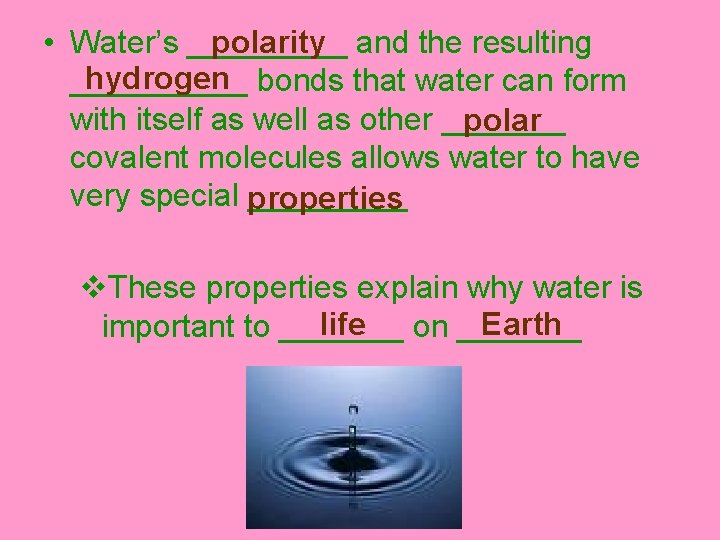 • Water's polarity and the resulting hydrogen bonds that water can form with itself as well as other polar covalent molecules allows water to have very special properties

❖These properties explain why water is important to life on Earth